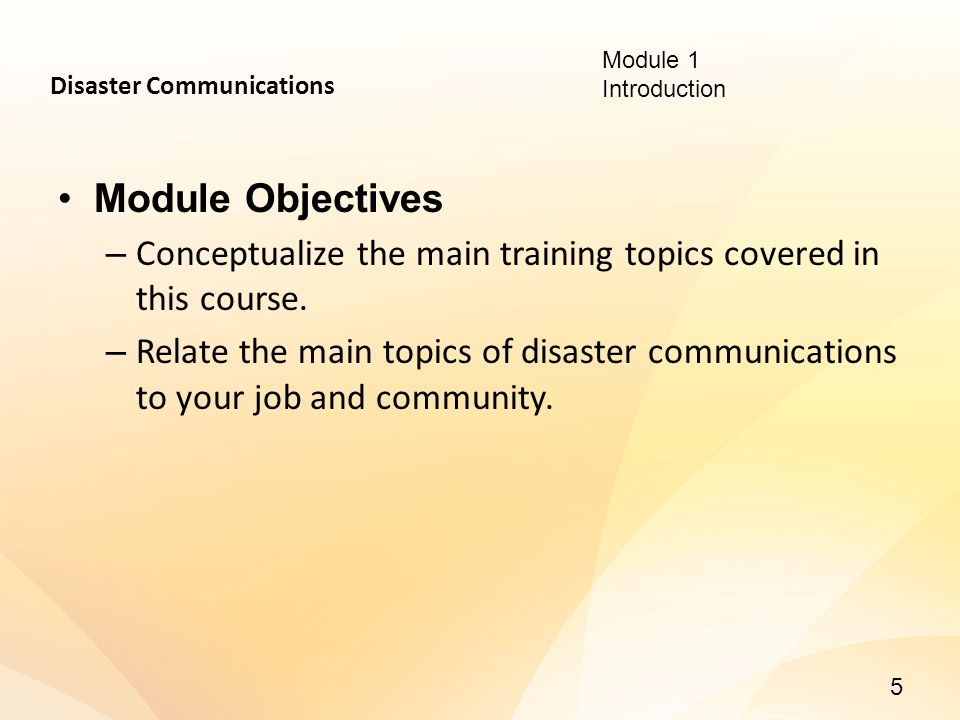 Disaster Communications

Module 1
Introduction

• Module Objectives
– Conceptualize the main training topics covered in this course.
– Relate the main topics of disaster communications to your job and community.

5